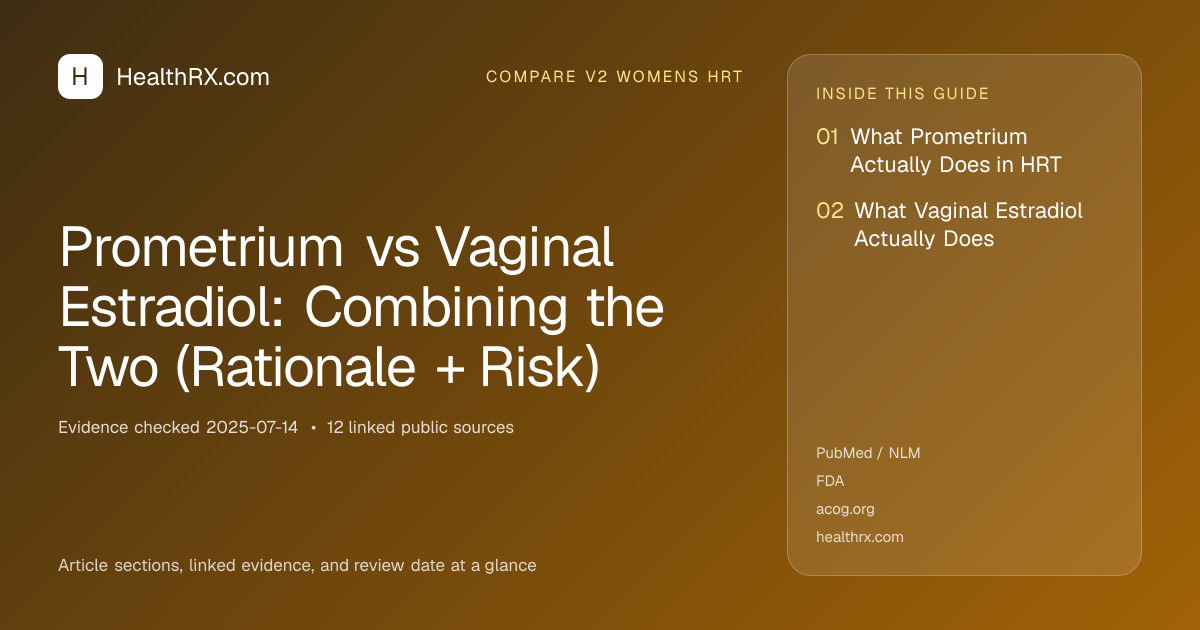 H HealthRX.com

COMPARE V2 WOMENS HRT

Prometrium vs Vaginal Estradiol: Combining the Two (Rationale + Risk)

Evidence checked 2025-07-14 • 12 linked public sources

Article sections, linked evidence, and review date at a glance

INSIDE THIS GUIDE

01 What Prometrium Actually Does in HRT

02 What Vaginal Estradiol Actually Does

PubMed / NLM
FDA
acog.org
healthrx.com